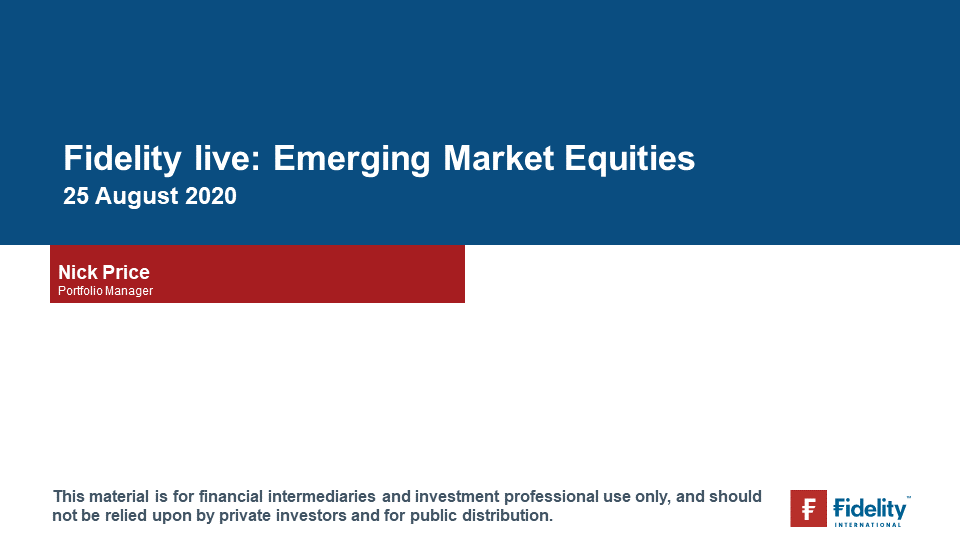 Fidelity live: Emerging Market Equities
25 August 2020

Nick Price
Portfolio Manager

This material is for financial intermediaries and investment professional use only, and should not be relied upon by private investors and for public distribution.

Fidelity
INTERNATIONAL